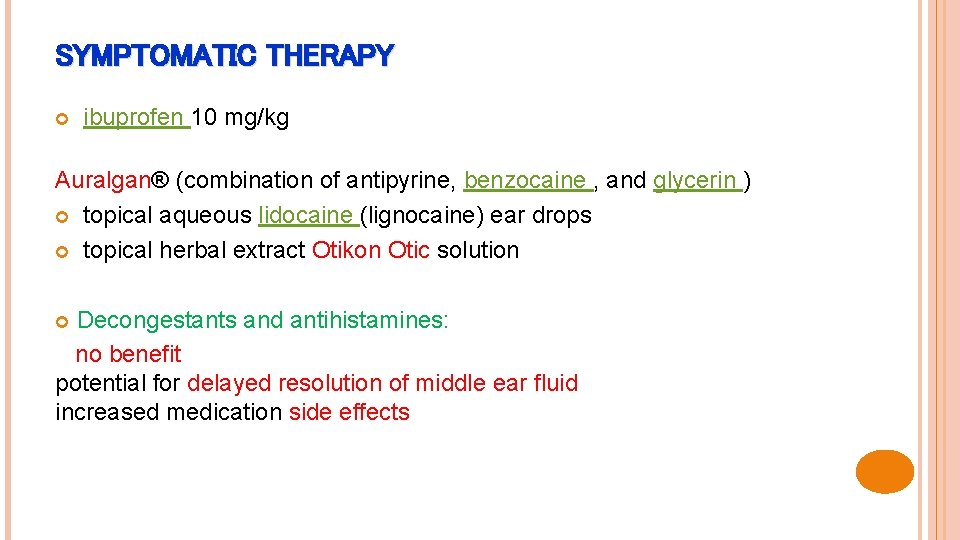 SYMPTOMATIC THERAPY

ibuprofen 10 mg/kg

Auralgan® (combination of antipyrine, benzocaine , and glycerin )
topical aqueous lidocaine (lignocaine) ear drops
topical herbal extract Otikon Otic solution

Decongestants and antihistamines:
no benefit
potential for delayed resolution of middle ear fluid
increased medication side effects